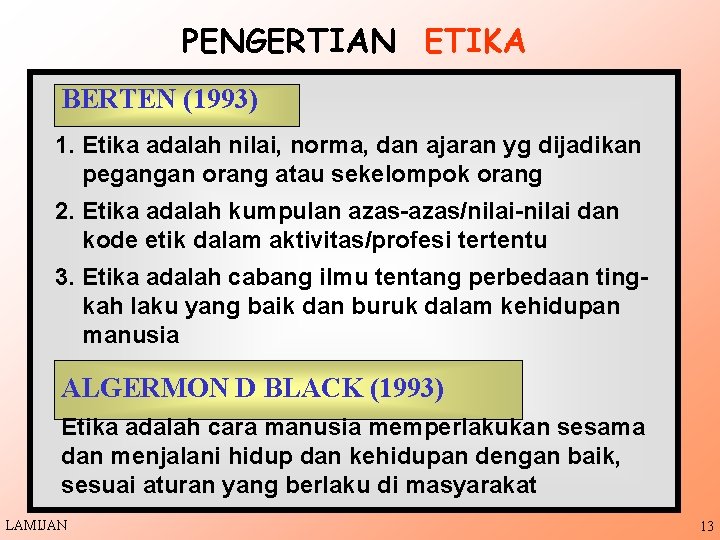 PENGERTIAN ETIKA

BERTEN (1993)

1. Etika adalah nilai, norma, dan ajaran yg dijadikan pegangan orang atau sekelompok orang
2. Etika adalah kumpulan azas-azas/nilai-nilai dan kode etik dalam aktivitas/profesi tertentu
3. Etika adalah cabang ilmu tentang perbedaan tingkah laku yang baik dan buruk dalam kehidupan manusia

ALGERMON D BLACK (1993)

Etika adalah cara manusia memperlakukan sesama dan menjalani hidup dan kehidupan dengan baik, sesuai aturan yang berlaku di masyarakat

LAMIJAN

13